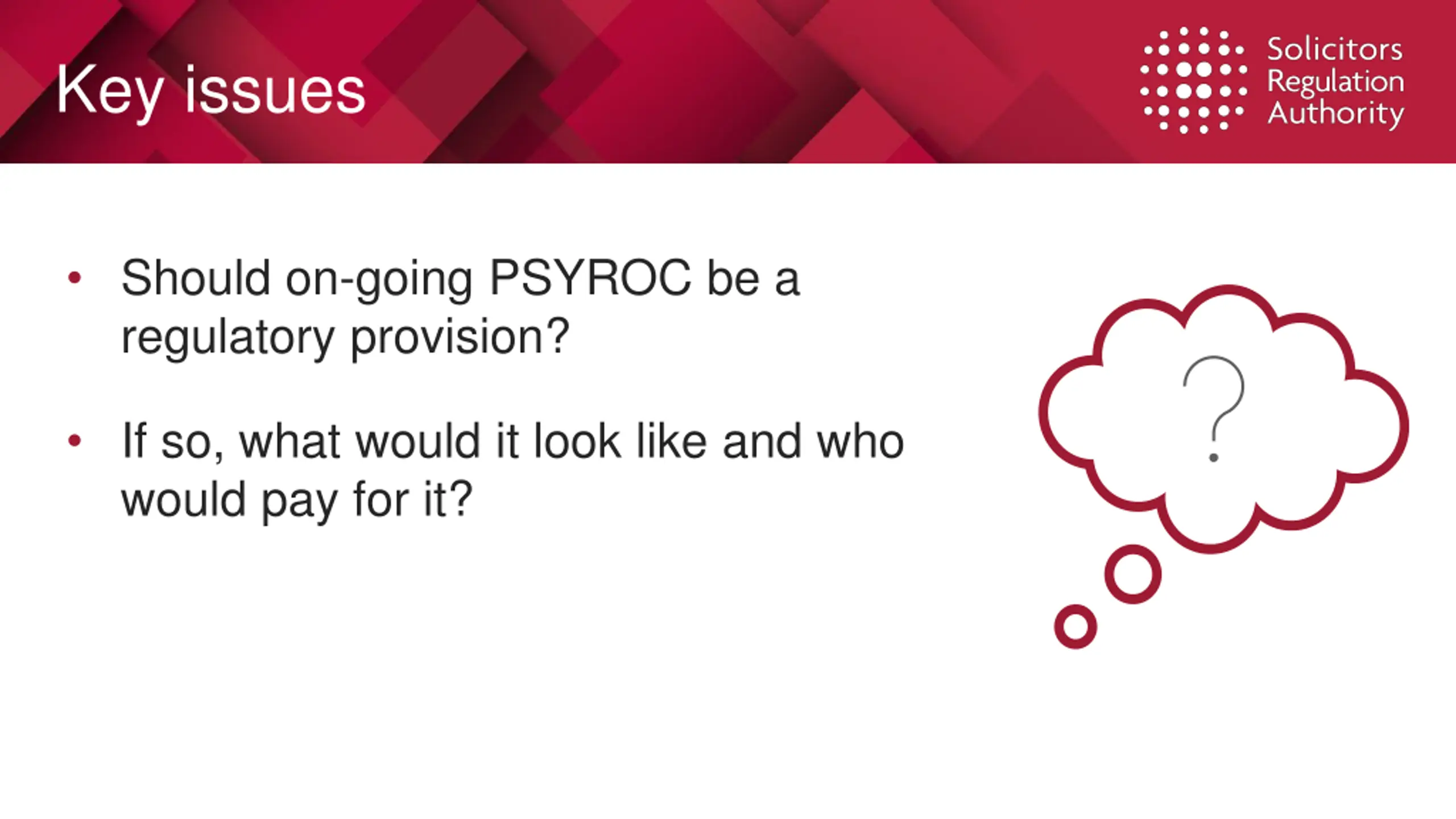 Key issues

Solicitors Regulation Authority

• Should on-going PSYROC be a regulatory provision?

• If so, what would it look like and who would pay for it?

?